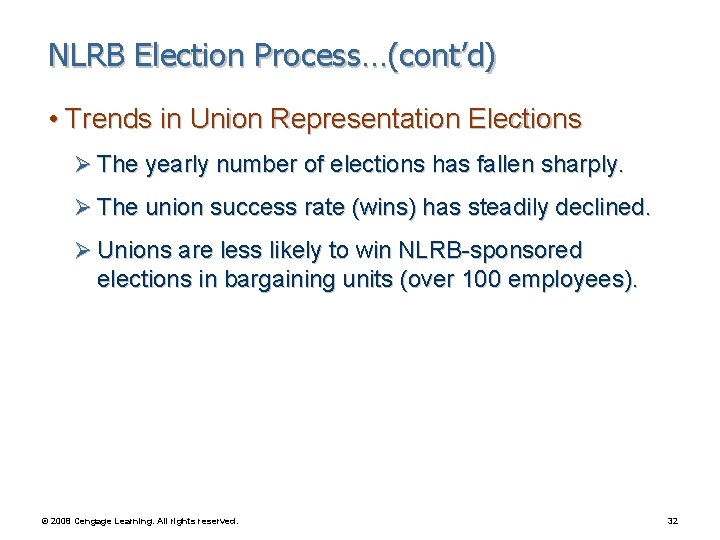 NLRB Election Process…(cont'd)

• Trends in Union Representation Elections

➢ The yearly number of elections has fallen sharply.

➢ The union success rate (wins) has steadily declined.

➢ Unions are less likely to win NLRB-sponsored elections in bargaining units (over 100 employees).

© 2008 Cengage Learning. All rights reserved.

32